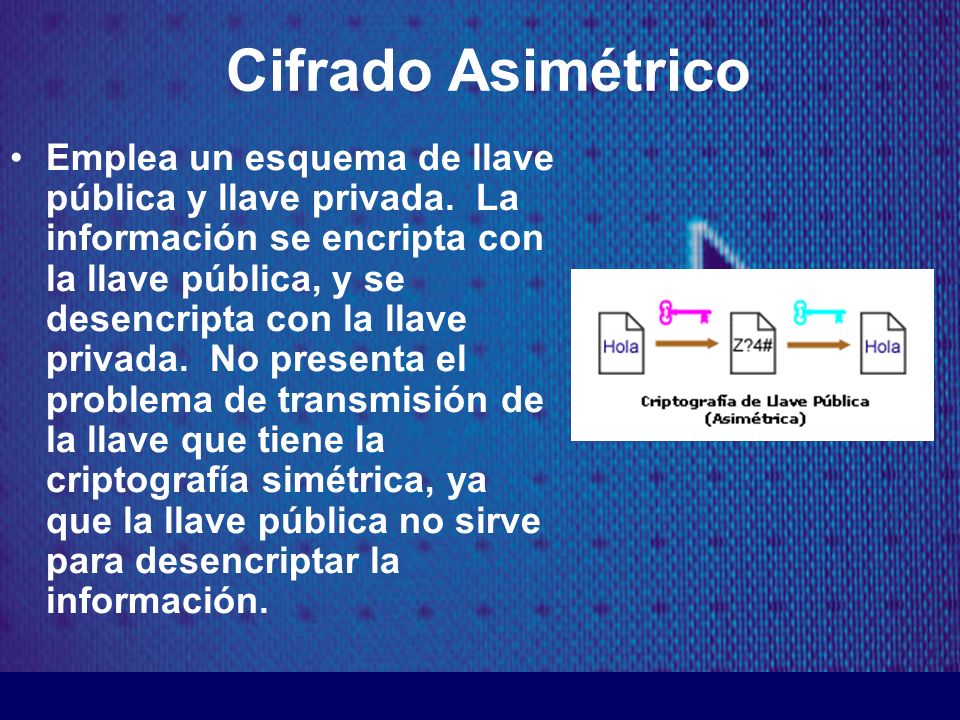 Cifrado Asimétrico

• Emplea un esquema de llave pública y llave privada. La información se encripta con la llave pública, y se desencripta con la llave privada. No presenta el problema de transmisión de la llave que tiene la criptografía simétrica, ya que la llave pública no sirve para desencriptar la información.

Hola

Z?4#

Hola

Criptografía de Llave Pública
(Asimétrica)